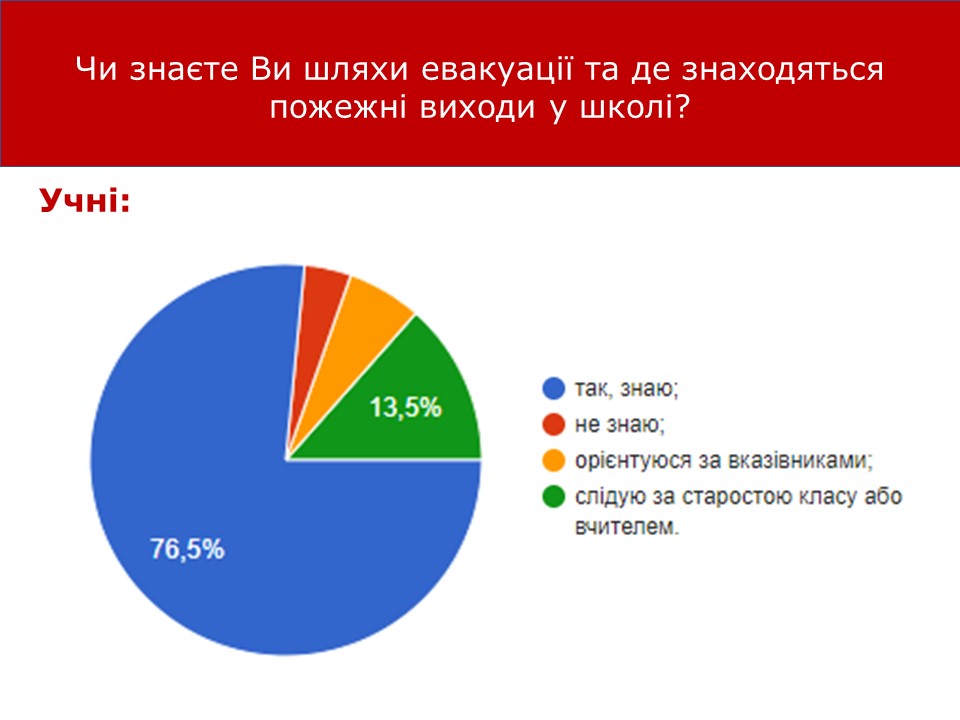 Чи знаєте Ви шляхи евакуації та де знаходяться пожежні виходи у школі?

Учні:

13,5%

76,5%

так, знаю;
не знаю;
орієнтуюся за вказівниками;
слідую за старостою класу або вчителем.